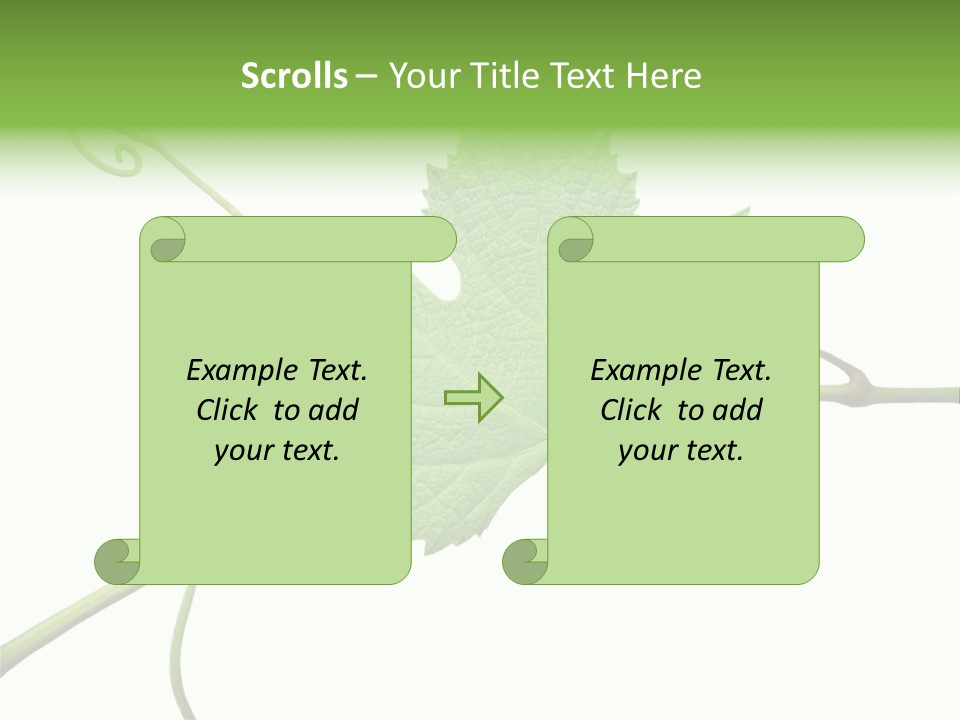 Scrolls – Your Title Text Here

Example Text. Click to add your text.

Example Text. Click to add your text.